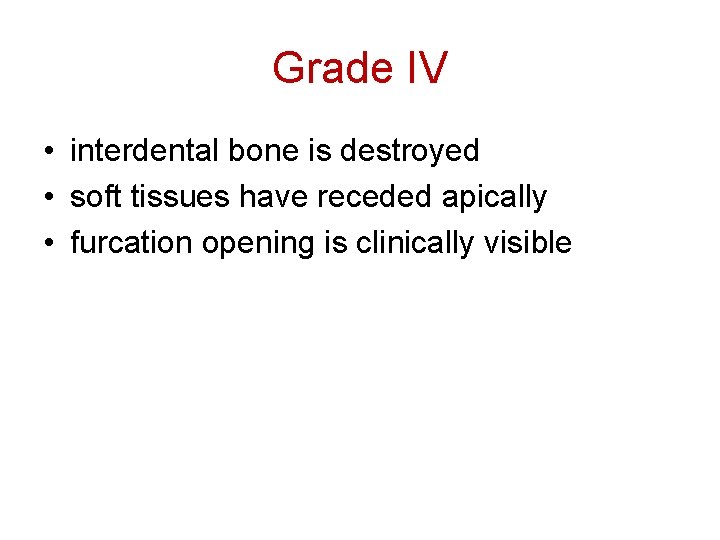 Grade IV

• interdental bone is destroyed
• soft tissues have receded apically
• furcation opening is clinically visible